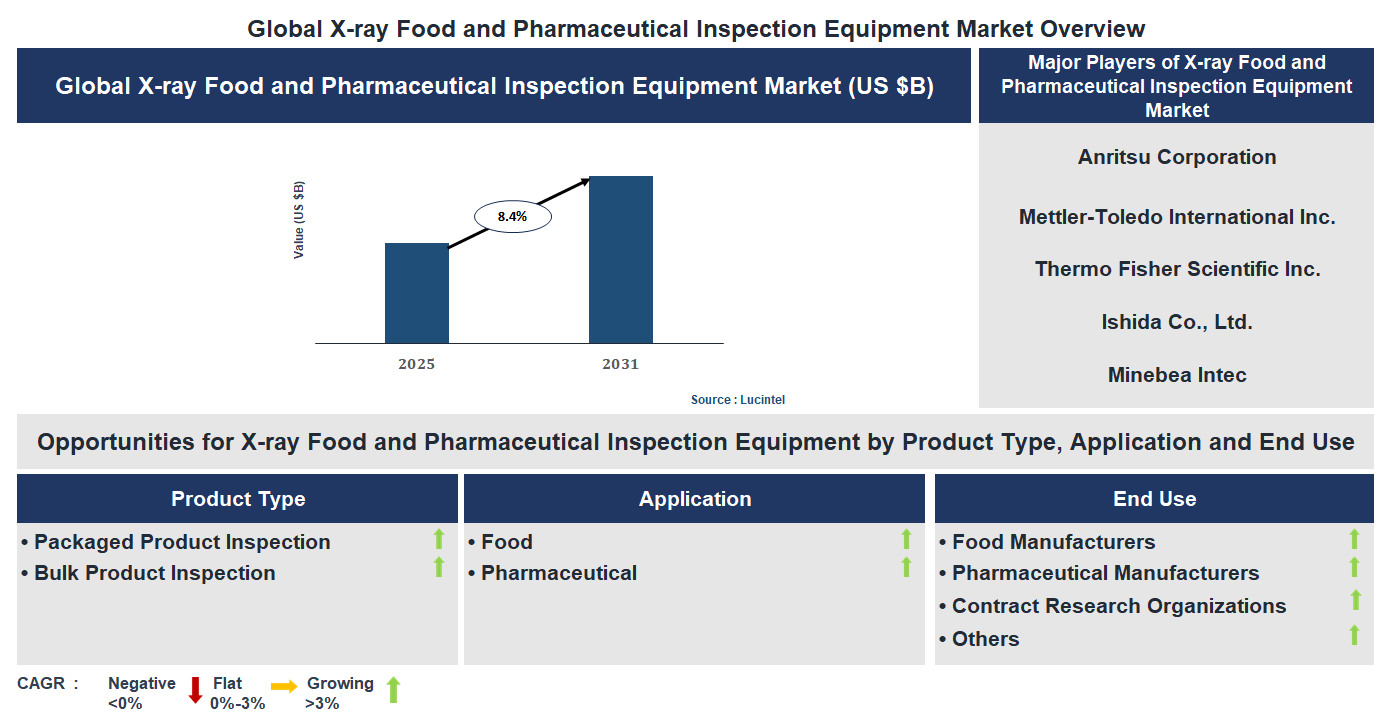 Global X-ray Food and Pharmaceutical Inspection Equipment Market Overview

Global X-ray Food and Pharmaceutical Inspection Equipment Market (US $B)

Value (US $B)

8.4%

2025

2031

Source : Lucintel

Major Players of X-ray Food and Pharmaceutical Inspection Equipment Market

Anritsu Corporation

Mettler-Toledo International Inc.

Thermo Fisher Scientific Inc.

Ishida Co., Ltd.

Minebea Intec

Opportunities for X-ray Food and Pharmaceutical Inspection Equipment by Product Type, Application and End Use

Product Type

• Packaged Product Inspection
• Bulk Product Inspection

Application

• Food
• Pharmaceutical

End Use

• Food Manufacturers
• Pharmaceutical Manufacturers
• Contract Research Organizations
• Others

CAGR : Negative <0% Flat 0%-3% Growing >3%